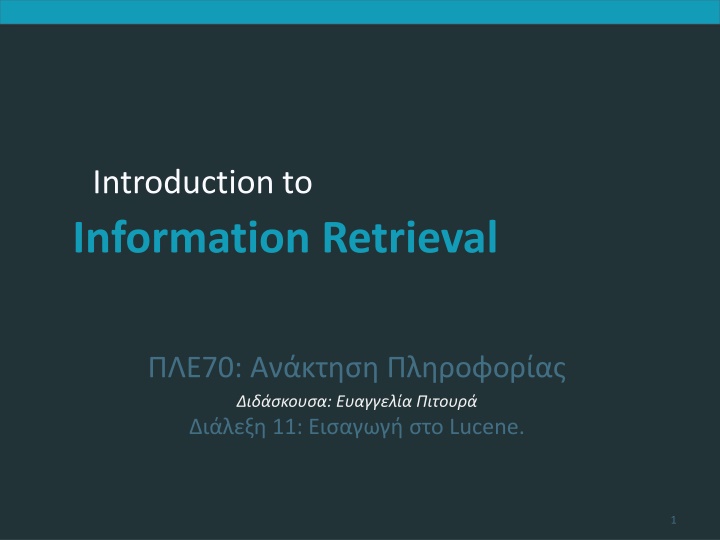 Introduction to

Information Retrieval

ΠΛΕ70: Ανάκτηση Πληροφορίας

Διδάσκουσα: Ευαγγελία Πιτουρά

Διάλεξη 11: Εισαγωγή στο Lucene.

1